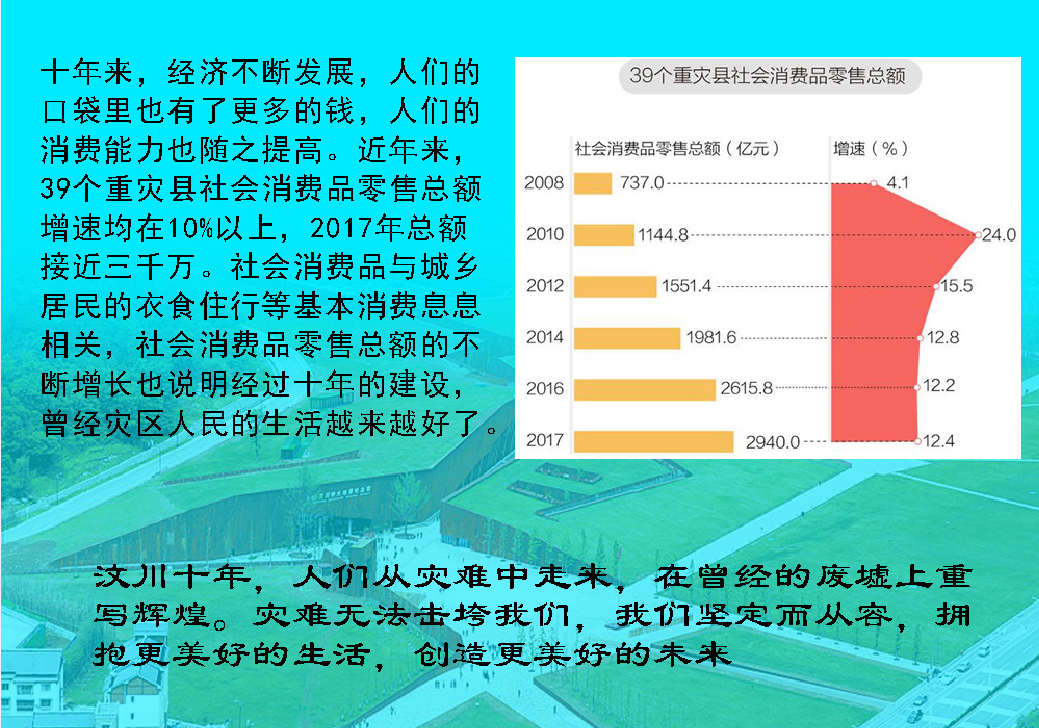 十年来，经济不断发展，人们的口袋里也有了更多的钱，人们的消费能力也随之提高。近年来，39个重灾县社会消费品零售总额增速均在10%以上，2017年总额接近三千万。社会消费品与城乡居民的衣食住行等基本消费息息相关，社会消费品零售总额的不断增长也说明经过十年的建设，曾经灾区人民的生活越来越好了。

39个重灾县社会消费品零售总额

| | 社会消费品零售总额（亿元） | 增速（%） |
|---|---|---|
| 2008 | 737.0 | 4.1 |
| 2010 | 1144.8 | 24.0 |
| 2012 | 1551.4 | 15.5 |
| 2014 | 1981.6 | 12.8 |
| 2016 | 2615.8 | 12.2 |
| 2017 | 2940.0 | 12.4 |

汶川十年，人们从灾难中走来，在曾经的废墟上重写辉煌。灾难无法击垮我们，我们坚定而从容，拥抱更美好的生活，创造更美好的未来